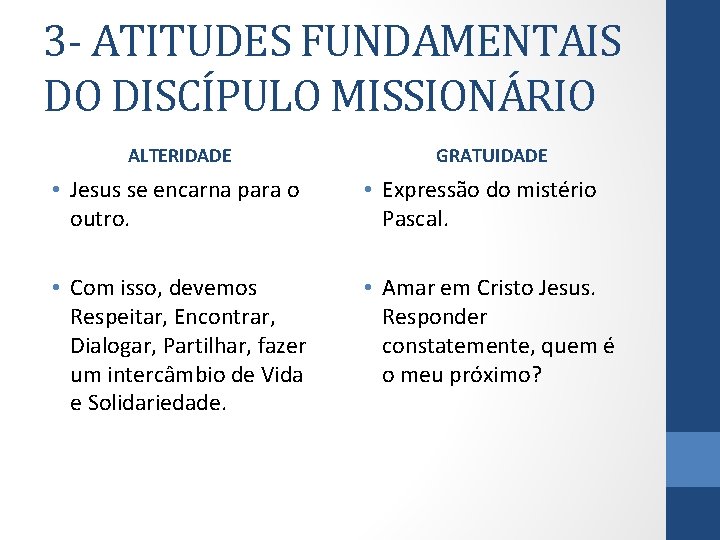 3- ATITUDES FUNDAMENTAIS DO DISCÍPULO MISSIONÁRIO

ALTERIDADE

• Jesus se encarna para o outro.

• Com isso, devemos Respeitar, Encontrar, Dialogar, Partilhar, fazer um intercâmbio de Vida e Solidariedade.

GRATUIDADE

• Expressão do mistério Pascal.

• Amar em Cristo Jesus. Responder constatemente, quem é o meu próximo?